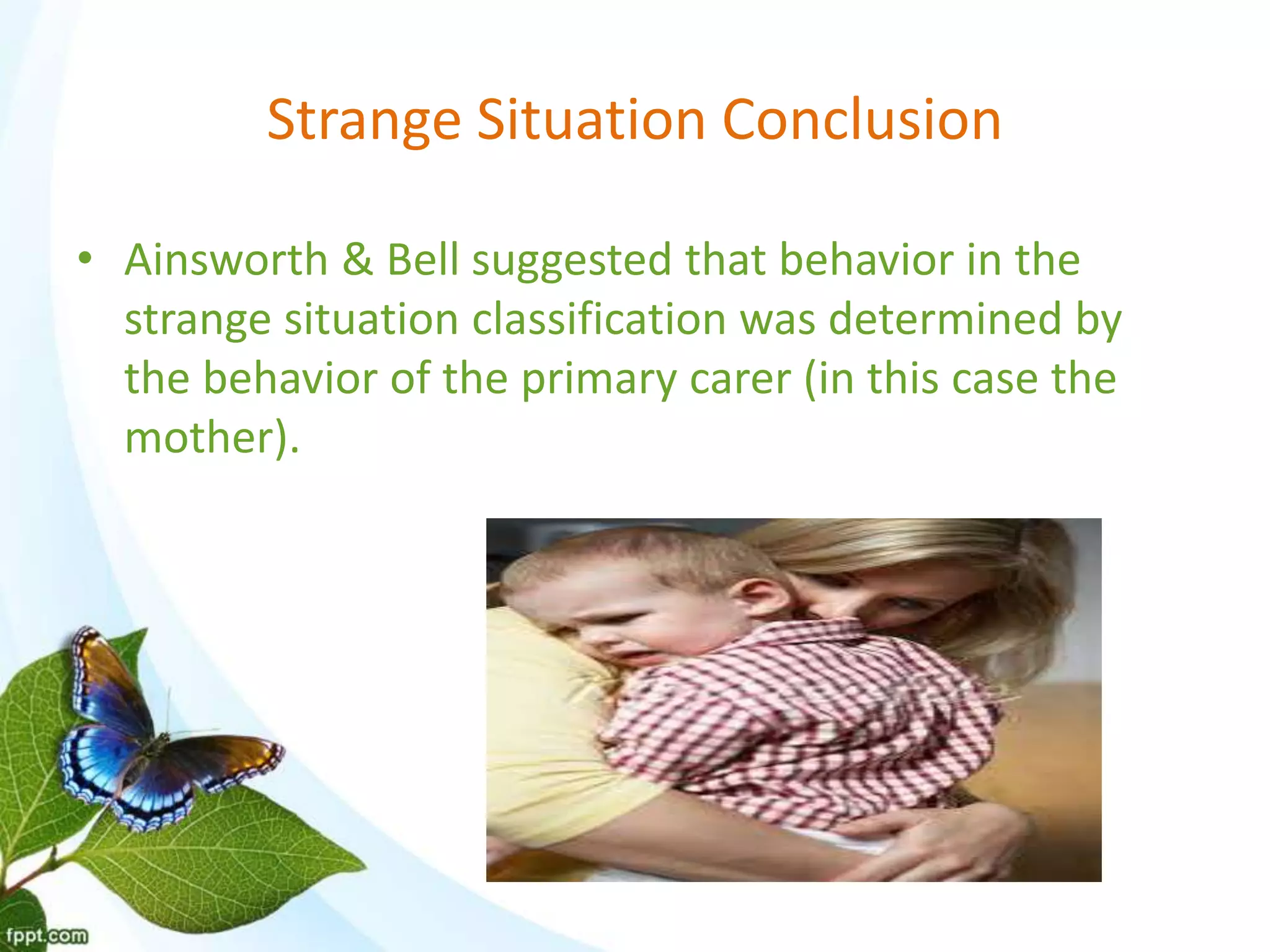 Strange Situation Conclusion

• Ainsworth & Bell suggested that behavior in the strange situation classification was determined by the behavior of the primary carer (in this case the mother).

fppt.com